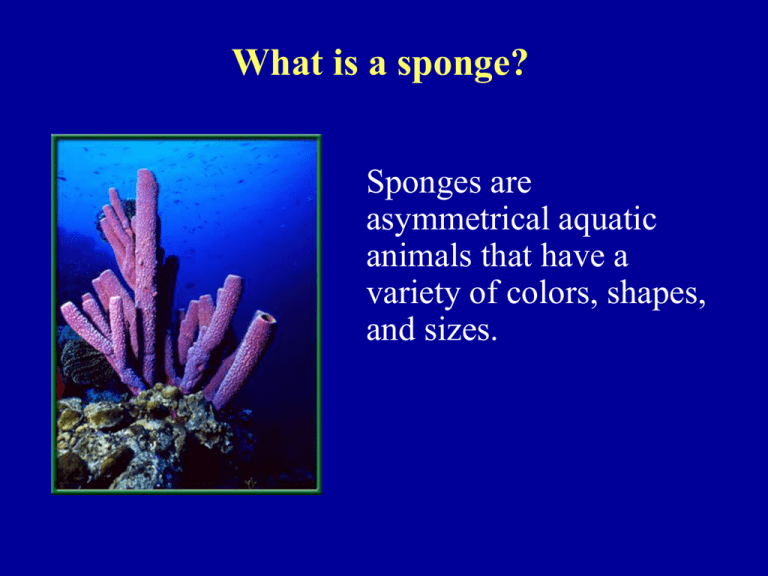 What is a sponge?

Sponges are asymmetrical aquatic animals that have a variety of colors, shapes, and sizes.